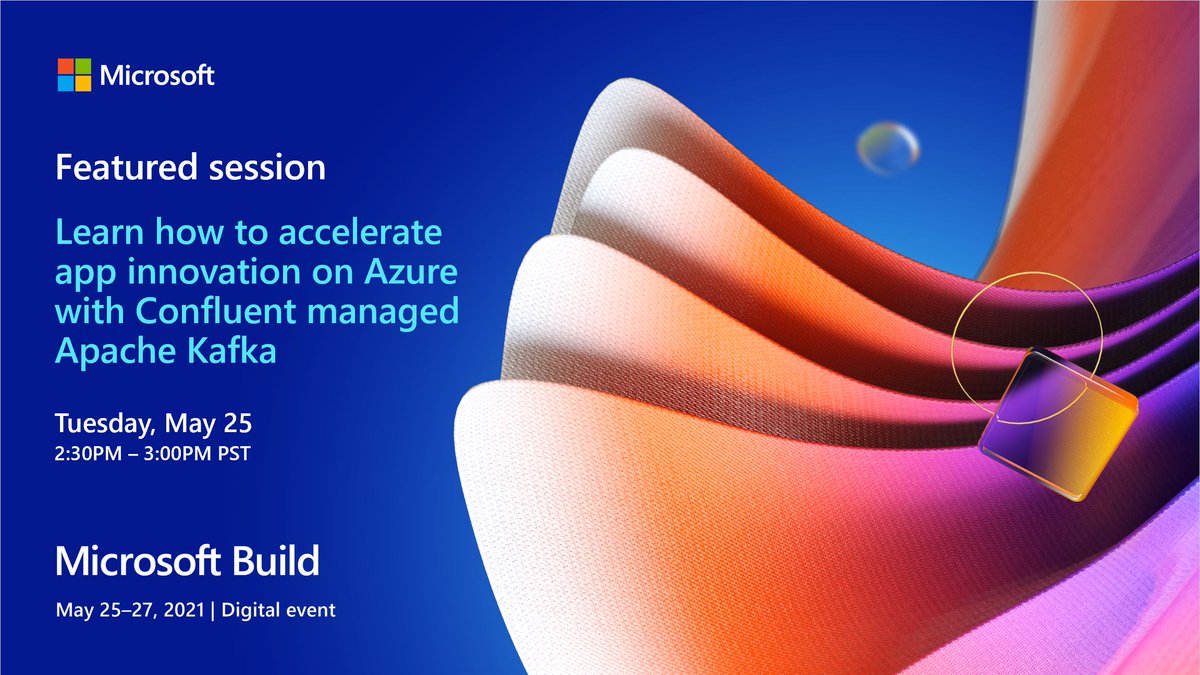 Microsoft

Featured session

Learn how to accelerate app innovation on Azure with Confluent managed Apache Kafka

Tuesday, May 25
2:30PM – 3:00PM PST

Microsoft Build

May 25–27, 2021 | Digital event